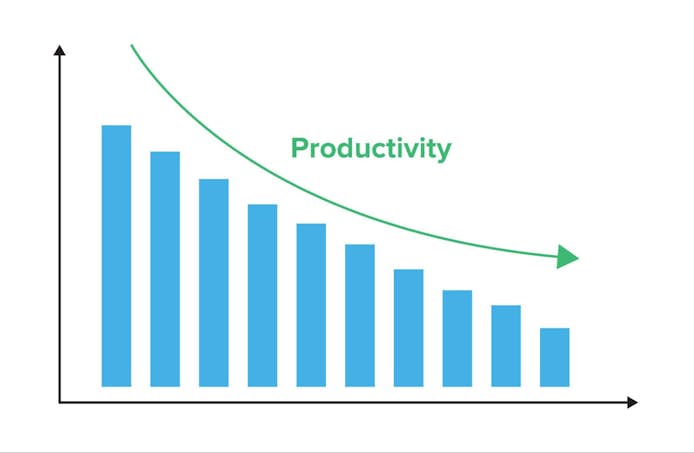 Productivity